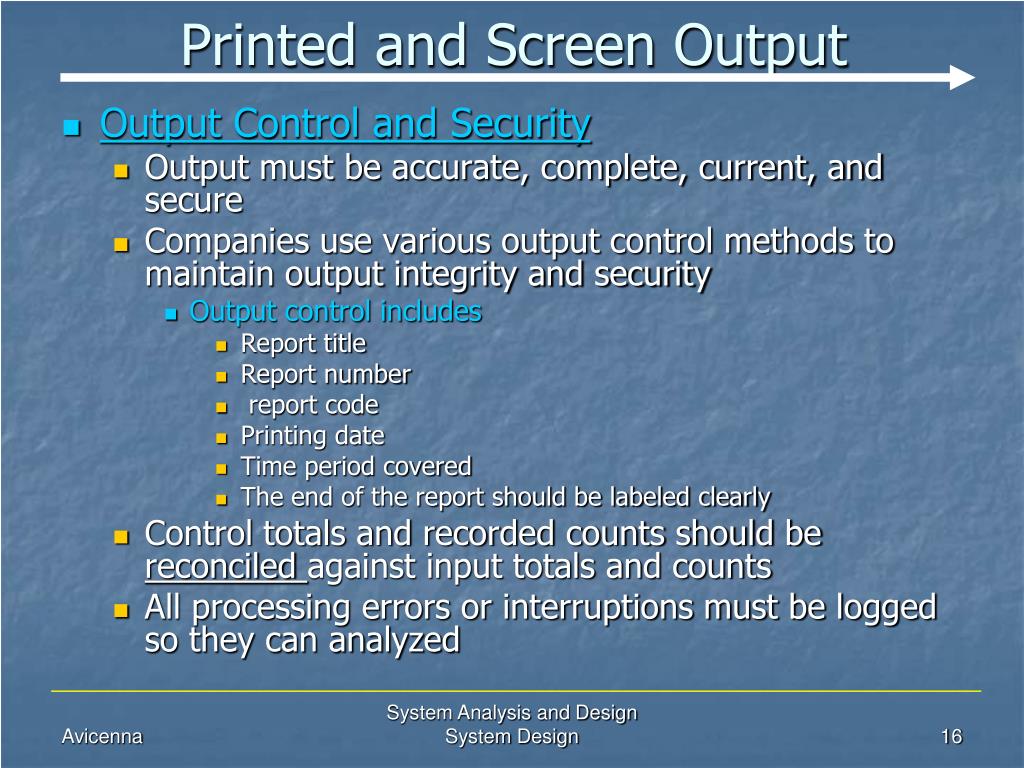 Printed and Screen Output

Output Control and Security

Output must be accurate, complete, current, and secure

Companies use various output control methods to maintain output integrity and security

Output control includes

Report title

Report number

report code

Printing date

Time period covered

The end of the report should be labeled clearly

Control totals and recorded counts should be reconciled against input totals and counts

All processing errors or interruptions must be logged so they can analyzed

Avicenna

System Analysis and Design
System Design

16